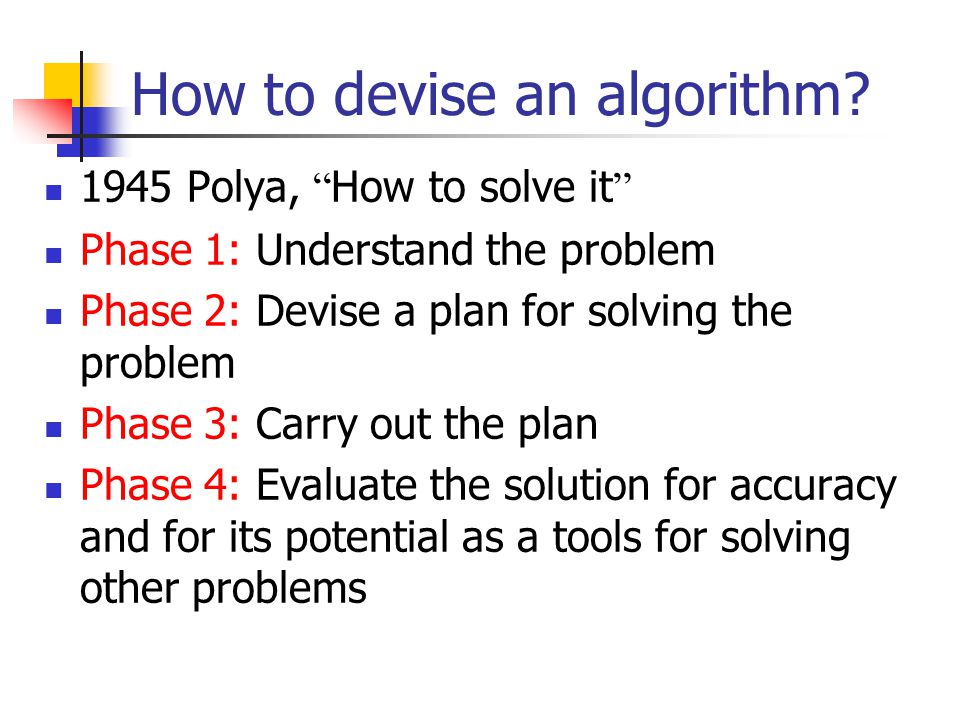 How to devise an algorithm?

- 1945 Polya, “How to solve it”
- Phase 1: Understand the problem
- Phase 2: Devise a plan for solving the problem
- Phase 3: Carry out the plan
- Phase 4: Evaluate the solution for accuracy and for its potential as a tools for solving other problems